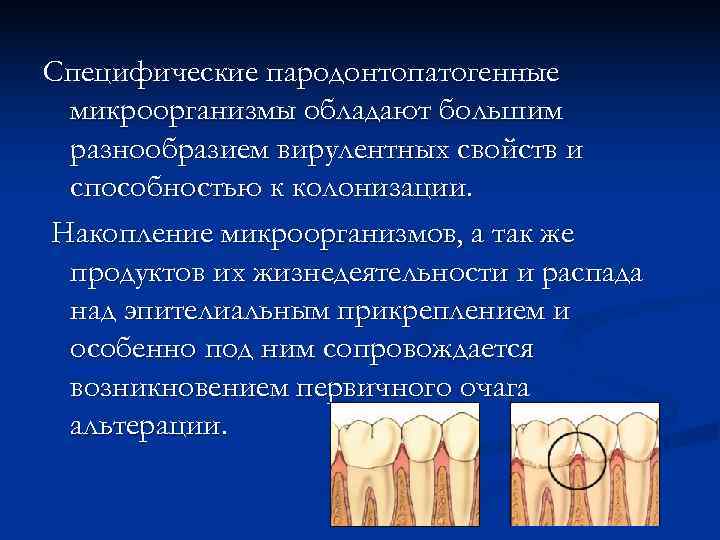 Специфические пародонтопатогенные микроорганизмы обладают большим разнообразием вирулентных свойств и способностью к колонизации.

Накопление микроорганизмов, а так же продуктов их жизнедеятельности и распада над эпителиальным прикреплением и особенно под ним сопровождается возникновением первичного очага альтерации.